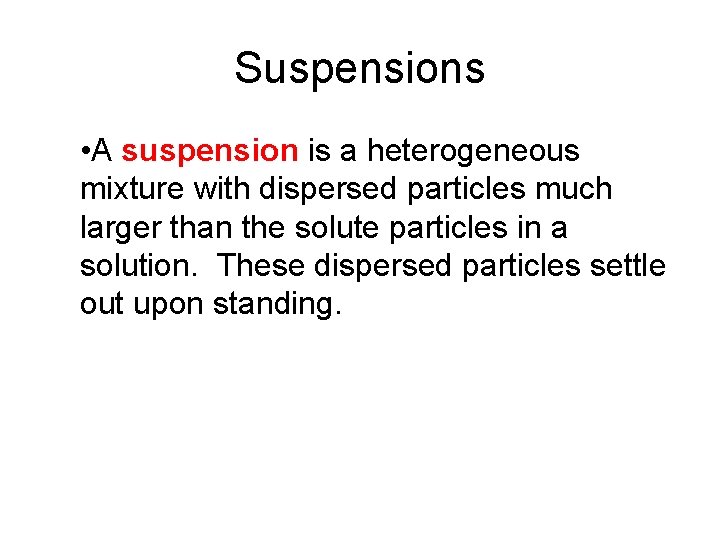 Suspensions

•A suspension is a heterogeneous mixture with dispersed particles much larger than the solute particles in a solution. These dispersed particles settle out upon standing.